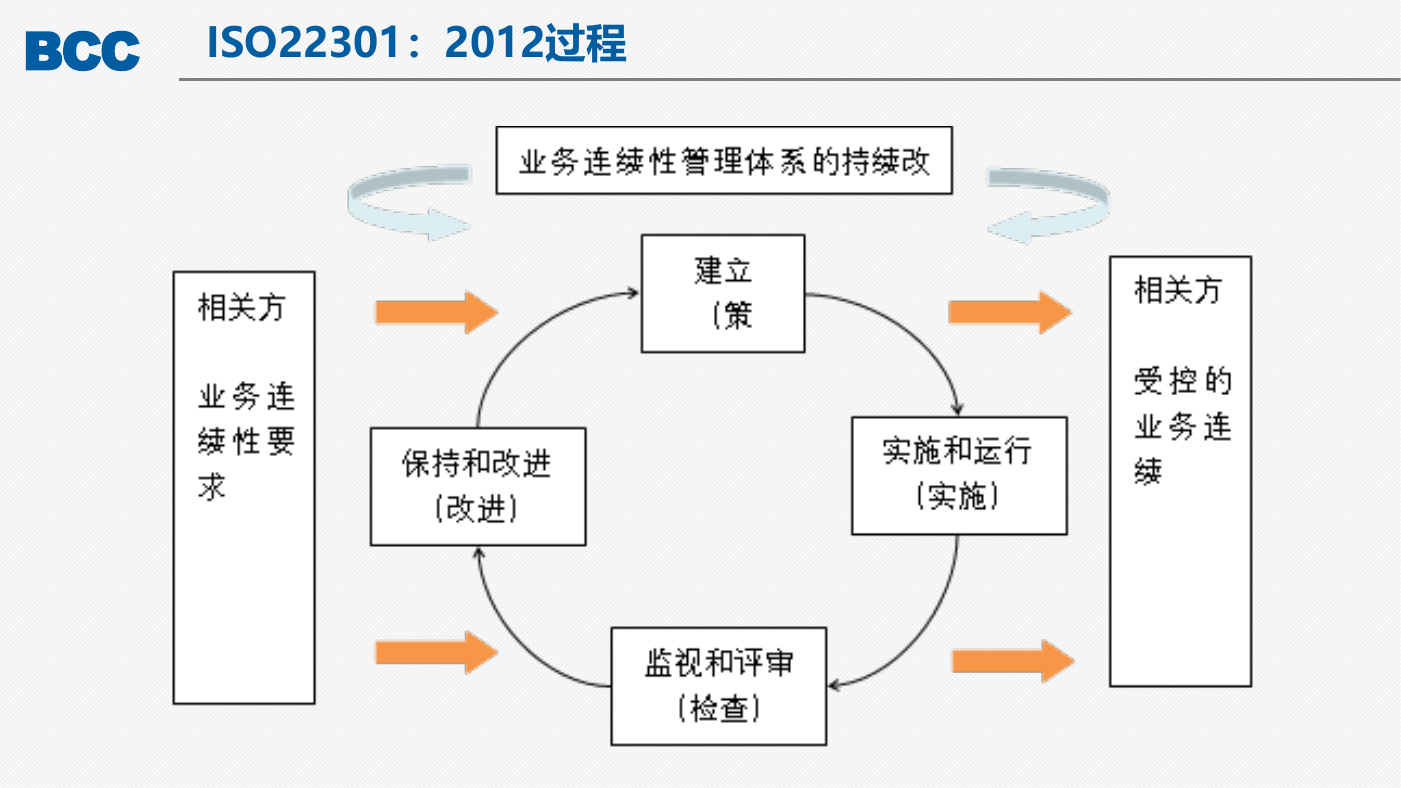 BCC ISO22301：2012过程

业务连续性管理体系的持续改

相关方

业务连续性要求

建立
（策

实施和运行
（实施）

监视和评审
（检查）

保持和改进
（改进）

相关方

受控的业务连续